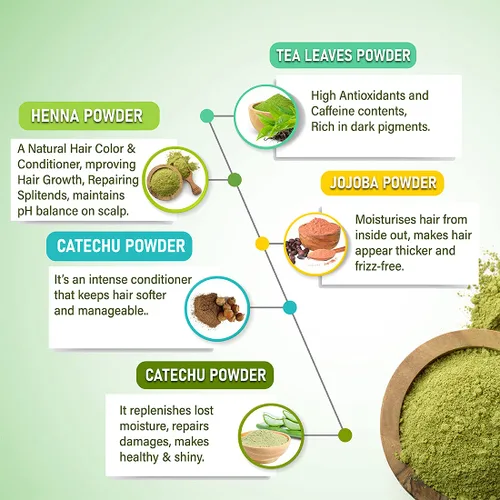 TEA LEAVES POWDER

High Antioxidants and Caffeine contents, Rich in dark pigments.

HENNA POWDER

A Natural Hair Color & Conditioner, mproving Hair Growth, Repairing Splitends, maintains pH balance on scalp.

JOJOBA POWDER

Moisturises hair from inside out, makes hair appear thicker and frizz-free.

CATECHU POWDER

It's an intense conditioner that keeps hair softer and manageable..

CATECHU POWDER

It replenishes lost moisture, repairs damages, makes healthy & shiny.